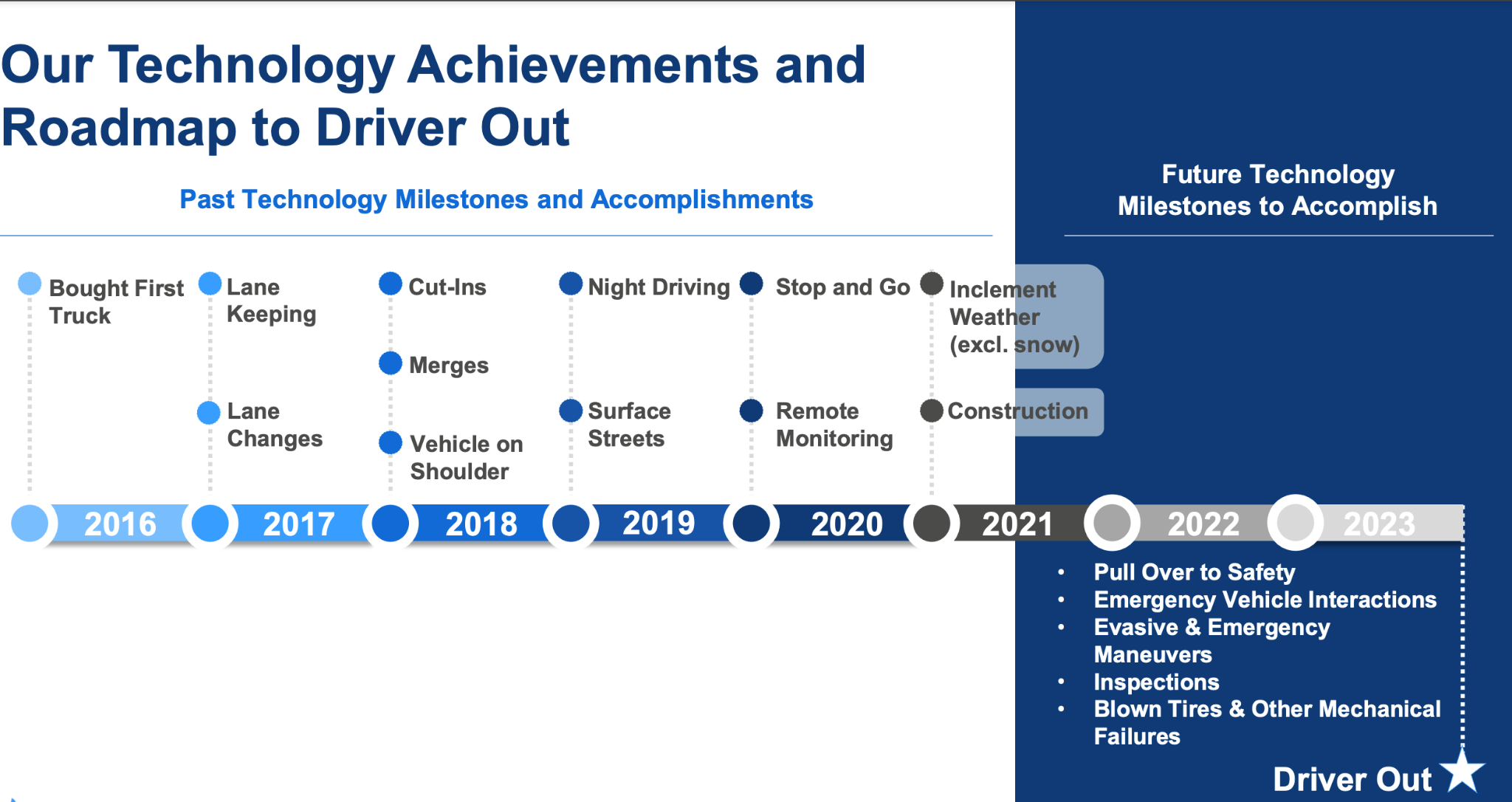 Our Technology Achievements and Roadmap to Driver Out

Past Technology Milestones and Accomplishments

Future Technology Milestones to Accomplish

Bought First Truck

Lane Keeping

Lane Changes

Cut-Ins

Merges

Vehicle on Shoulder

Night Driving

Surface Streets

Stop and Go

Remote Monitoring

Inclement Weather (excl. snow)

Construction

2016 2017 2018 2019 2020 2021 2022 2023

• Pull Over to Safety
• Emergency Vehicle Interactions
• Evasive & Emergency Maneuvers
• Inspections
• Blown Tires & Other Mechanical Failures

Driver Out